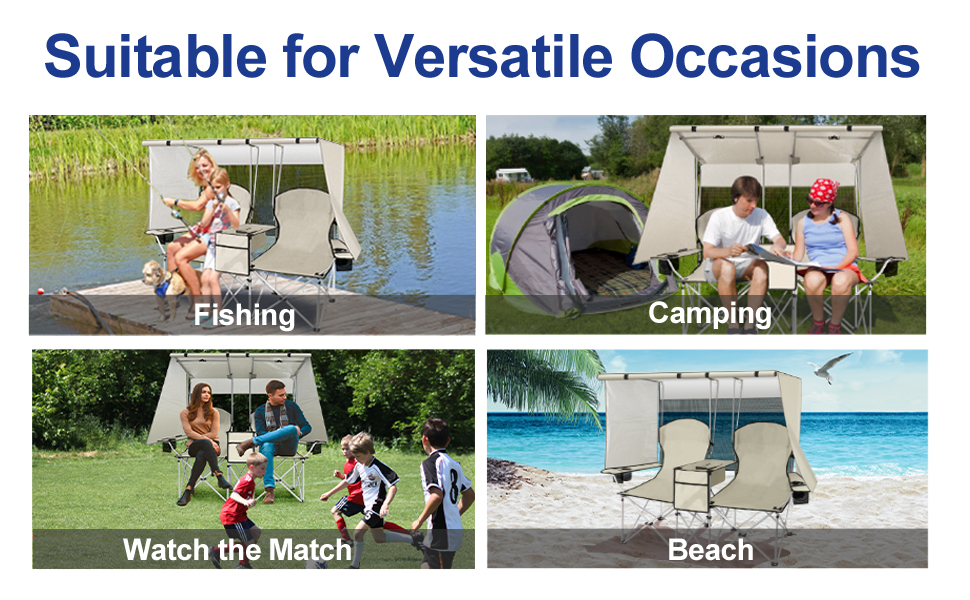 Suitable for Versatile Occasions

Fishing

Camping

Watch the Match

Beach